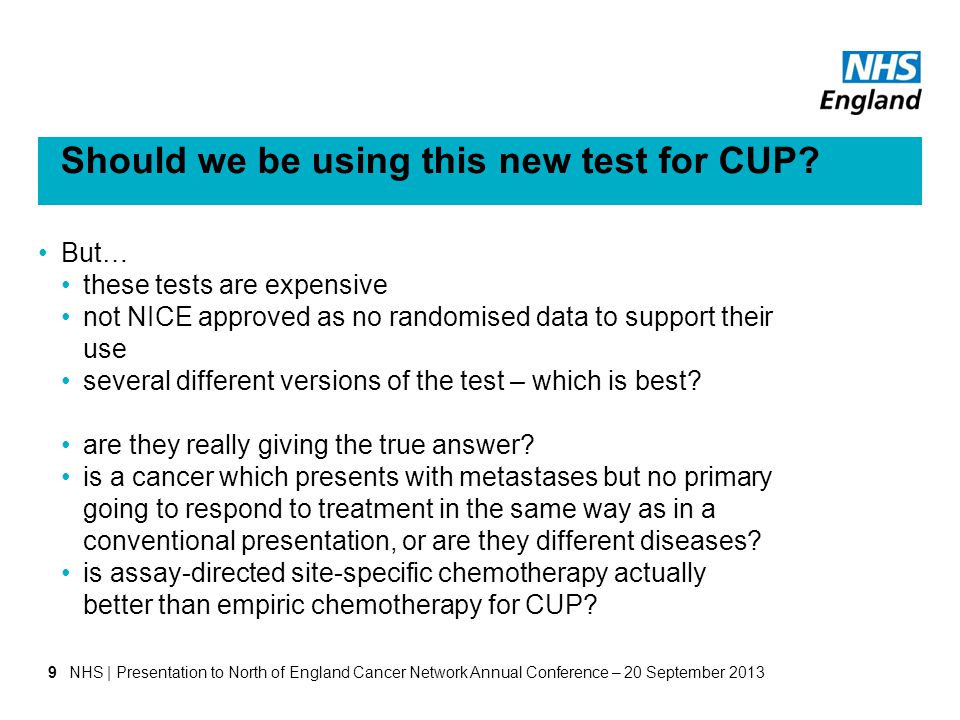 NHS
England

Should we be using this new test for CUP?

• But…
• these tests are expensive
• not NICE approved as no randomised data to support their use
• several different versions of the test – which is best?

• are they really giving the true answer?
• is a cancer which presents with metastases but no primary going to respond to treatment in the same way as in a conventional presentation, or are they different diseases?
• is assay-directed site-specific chemotherapy actually better than empiric chemotherapy for CUP?

9 NHS | Presentation to North of England Cancer Network Annual Conference – 20 September 2013